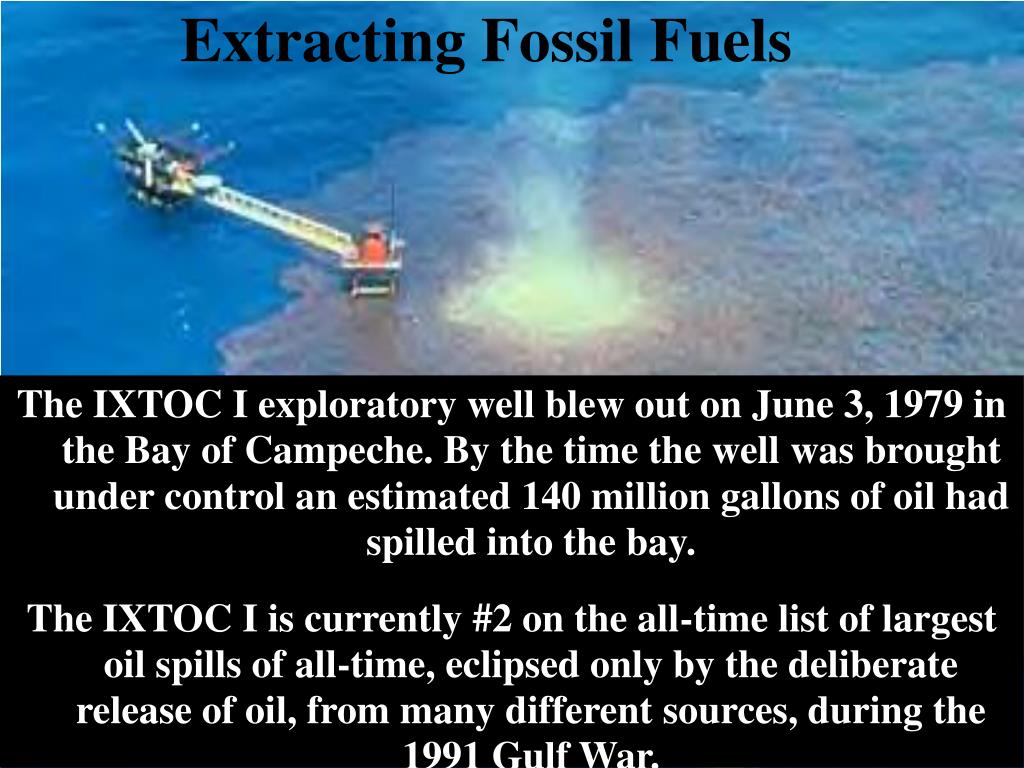 Extracting Fossil Fuels

The IXTOC I exploratory well blew out on June 3, 1979 in the Bay of Campeche. By the time the well was brought under control an estimated 140 million gallons of oil had spilled into the bay.

The IXTOC I is currently #2 on the all-time list of largest oil spills of all-time, eclipsed only by the deliberate release of oil, from many different sources, during the 1991 Gulf War.